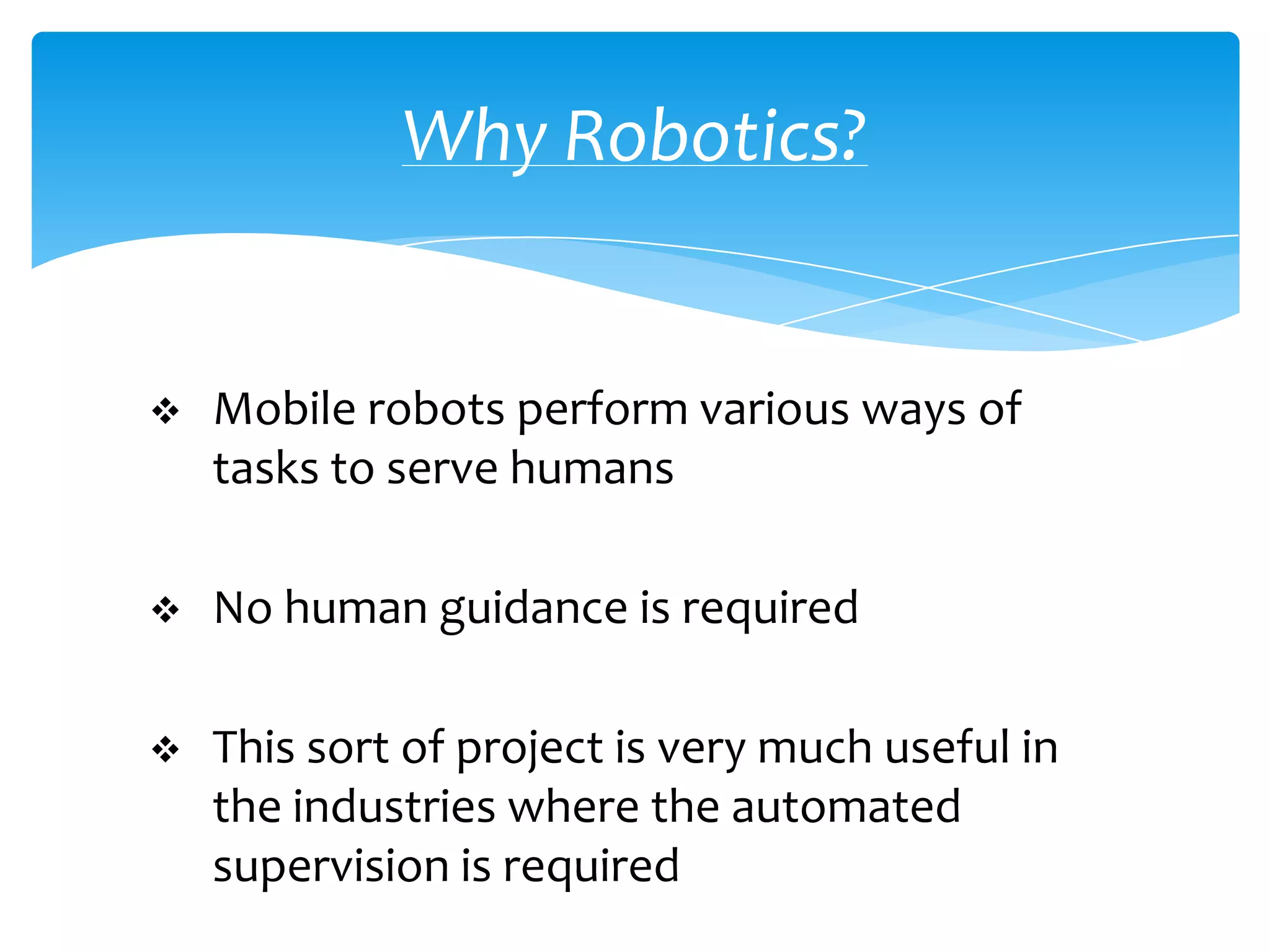 Why Robotics?

❖ Mobile robots perform various ways of tasks to serve humans

❖ No human guidance is required

❖ This sort of project is very much useful in the industries where the automated supervision is required